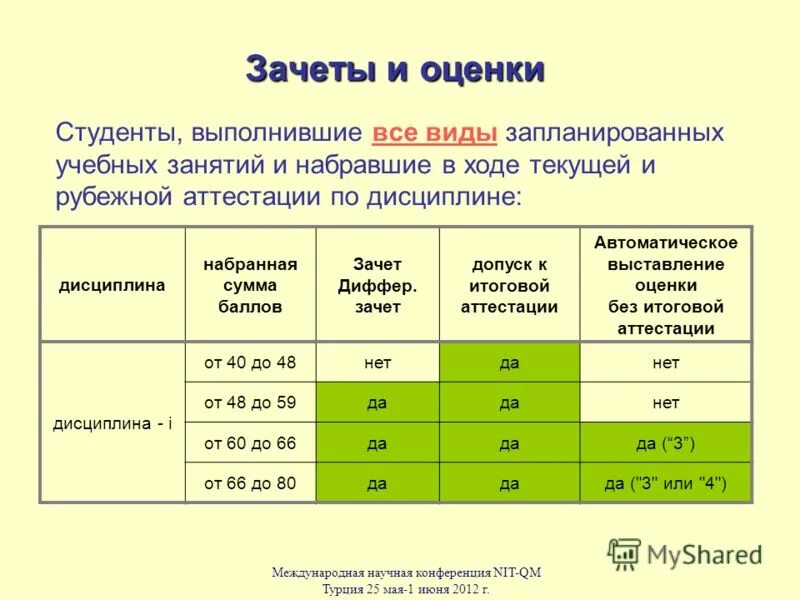 Зачеты и оценки

Студенты, выполнившие все виды запланированных учебных занятий и набравшие в ходе текущей и рубежной аттестации по дисциплине:

| дисциплина | набранная сумма баллов | Зачет Диффер. зачет | допуск к итоговой аттестации | Автоматическое выставление оценки без итоговой аттестации |
|---|---|---|---|---|
| дисциплина - i | от 40 до 48 | нет | да | нет |
| | от 48 до 59 | да | да | нет |
| | от 60 до 66 | да | да | да (“3”) |
| | от 66 до 80 | да | да | да ("3" или "4") |

MyShared

Международная научная конференция NIT-QM
Турция 25 мая-1 июня 2012 г.